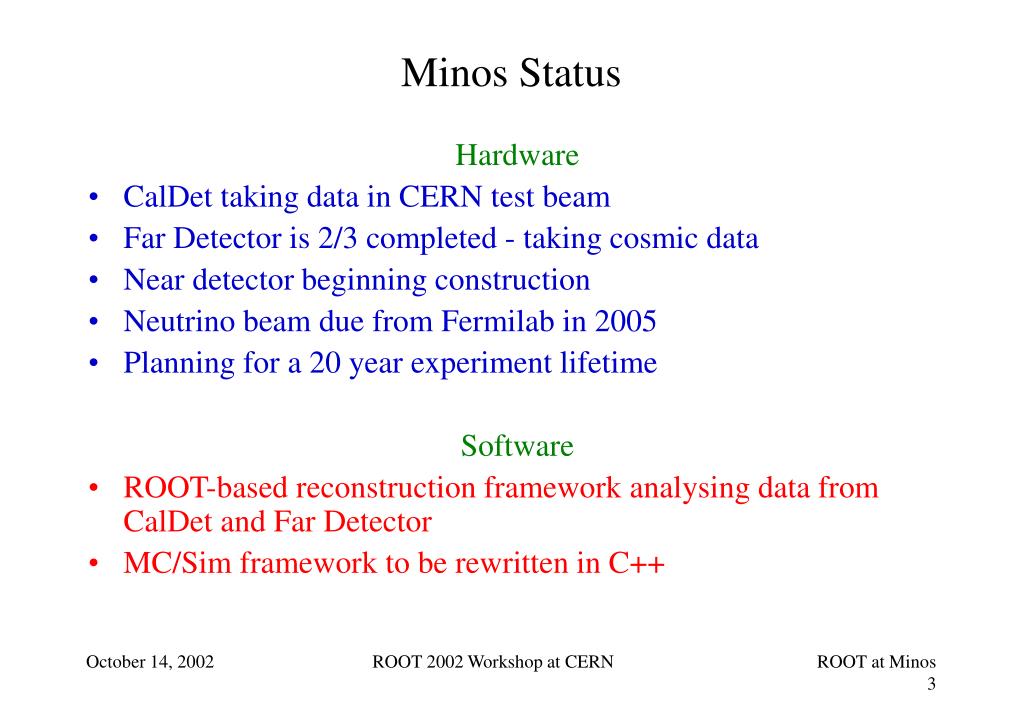 Minos Status

Hardware

• CalDet taking data in CERN test beam
• Far Detector is 2/3 completed - taking cosmic data
• Near detector beginning construction
• Neutrino beam due from Fermilab in 2005
• Planning for a 20 year experiment lifetime

Software

• ROOT-based reconstruction framework analysing data from CalDet and Far Detector
• MC/Sim framework to be rewritten in C++

October 14, 2002

ROOT 2002 Workshop at CERN

ROOT at Minos

3